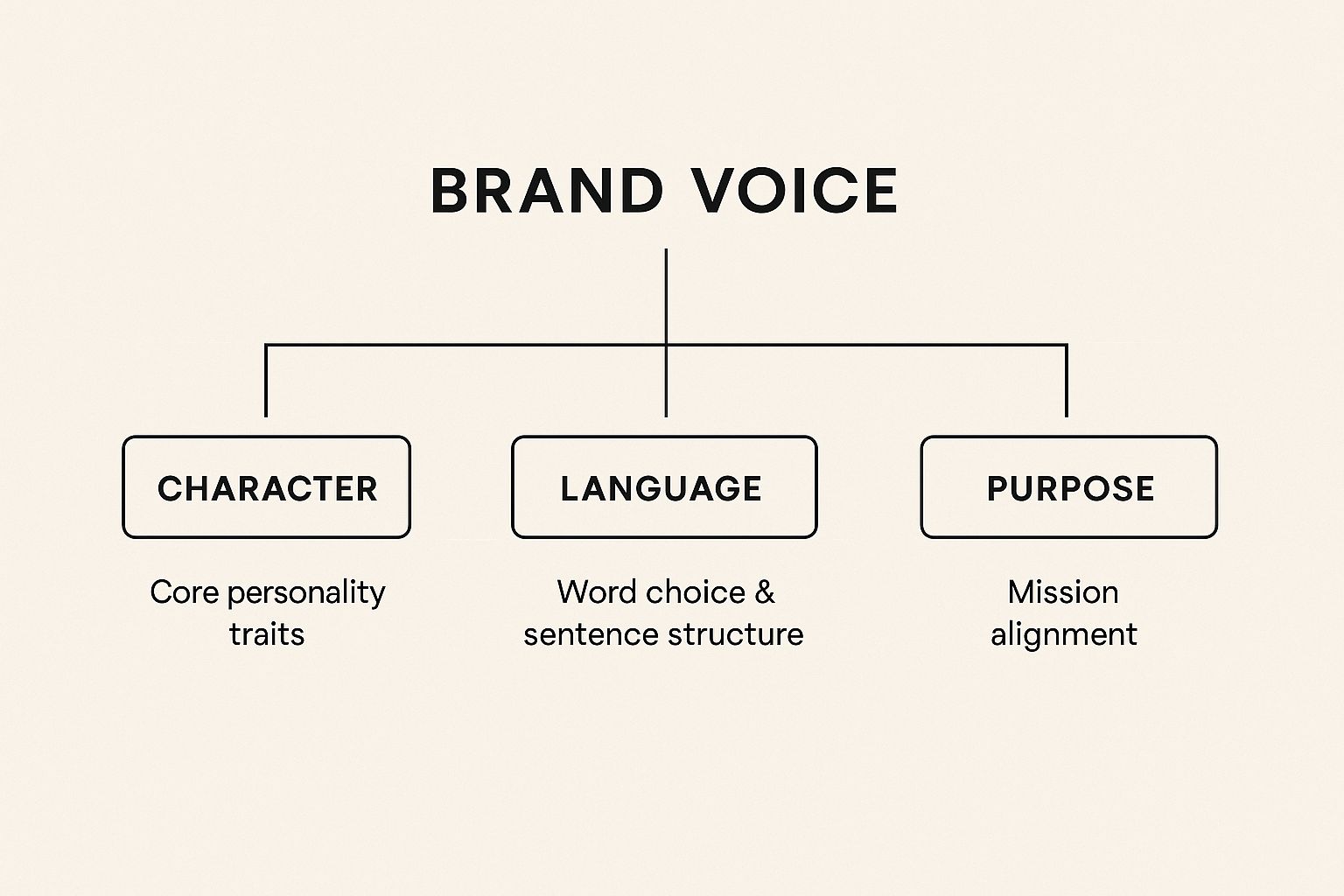 BRAND VOICE

CHARACTER

Core personality traits

LANGUAGE

Word choice & sentence structure

PURPOSE

Mission alignment